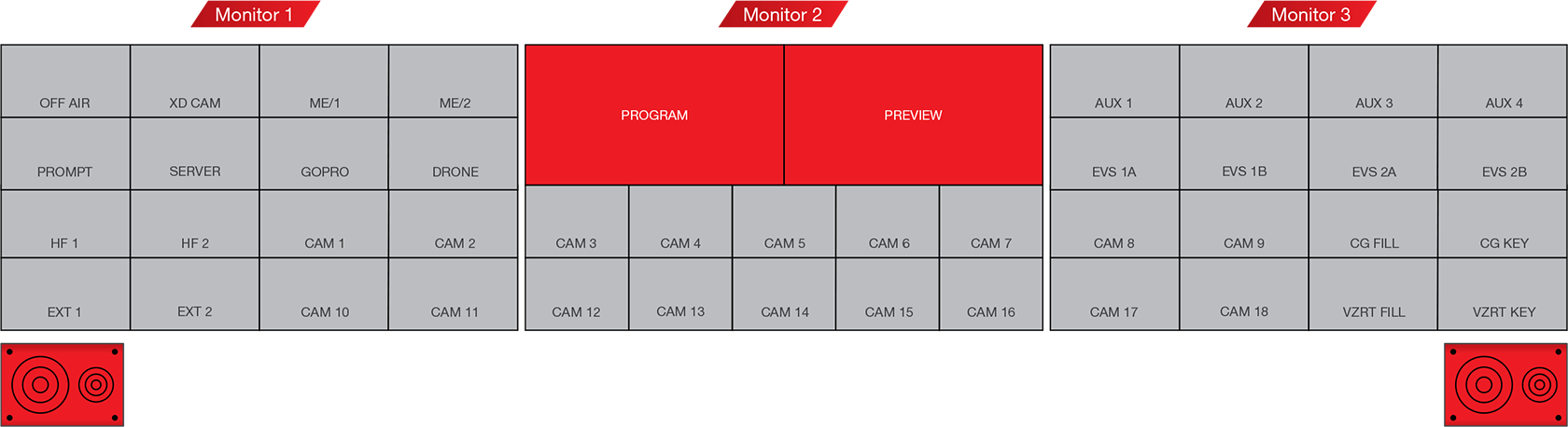 Monitor 1

| OFF AIR | XD CAM | ME/1 | ME/2 |
|---|---|---|---|
| PROMPT | SERVER | GOPRO | DRONE |
| HF 1 | HF 2 | CAM 1 | CAM 2 |
| EXT 1 | EXT 2 | CAM 10 | CAM 11 |

Monitor 2

PROGRAM

PREVIEW

| CAM 3 | CAM 4 | CAM 5 | CAM 6 | CAM 7 |
|---|---|---|---|---|
| CAM 12 | CAM 13 | CAM 14 | CAM 15 | CAM 16 |

Monitor 3

| AUX 1 | AUX 2 | AUX 3 | AUX 4 |
|---|---|---|---|
| EVS 1A | EVS 1B | EVS 2A | EVS 2B |
| CAM 8 | CAM 9 | CG FILL | CG KEY |
| CAM 17 | CAM 18 | VZRT FILL | VZRT KEY |